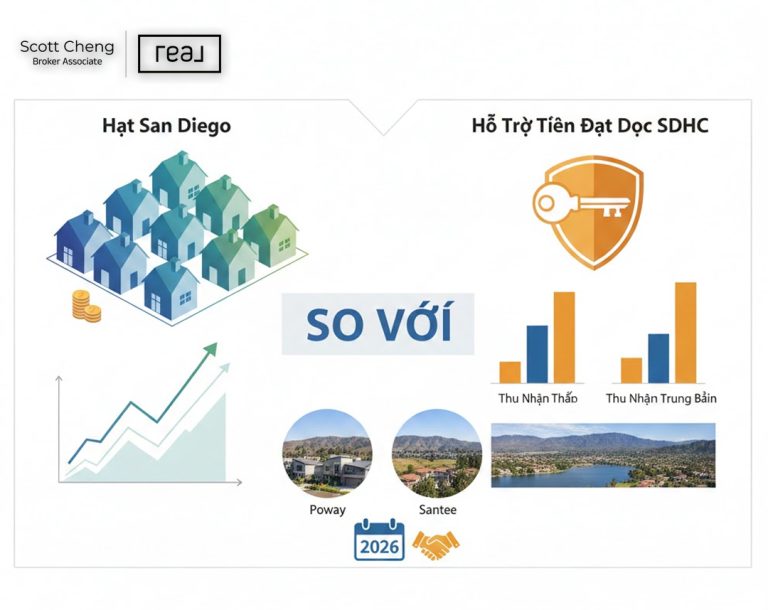 Scott Cheng
Broker Associate

real

Hạt San Diego

Hỗ Trợ Tiên Đạt Dọc SDHC

SO VỚI

Thu Nhận Thấp

Thu Nhận Trung Bản

Poway

Santee

2026